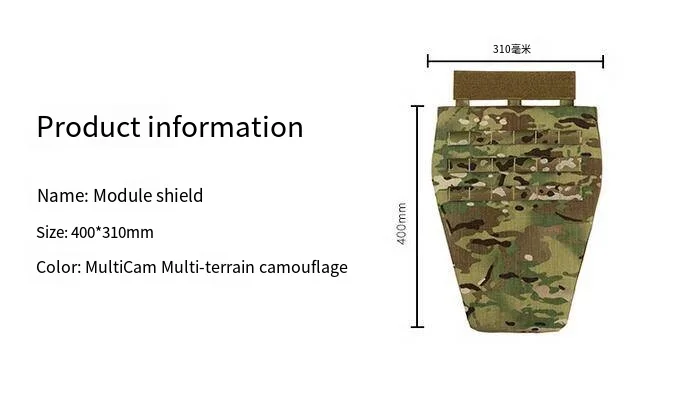 Product information

Name: Module shield

Size: 400*310mm

Color: MultiCam Multi-terrain camouflage

310毫米

400mm